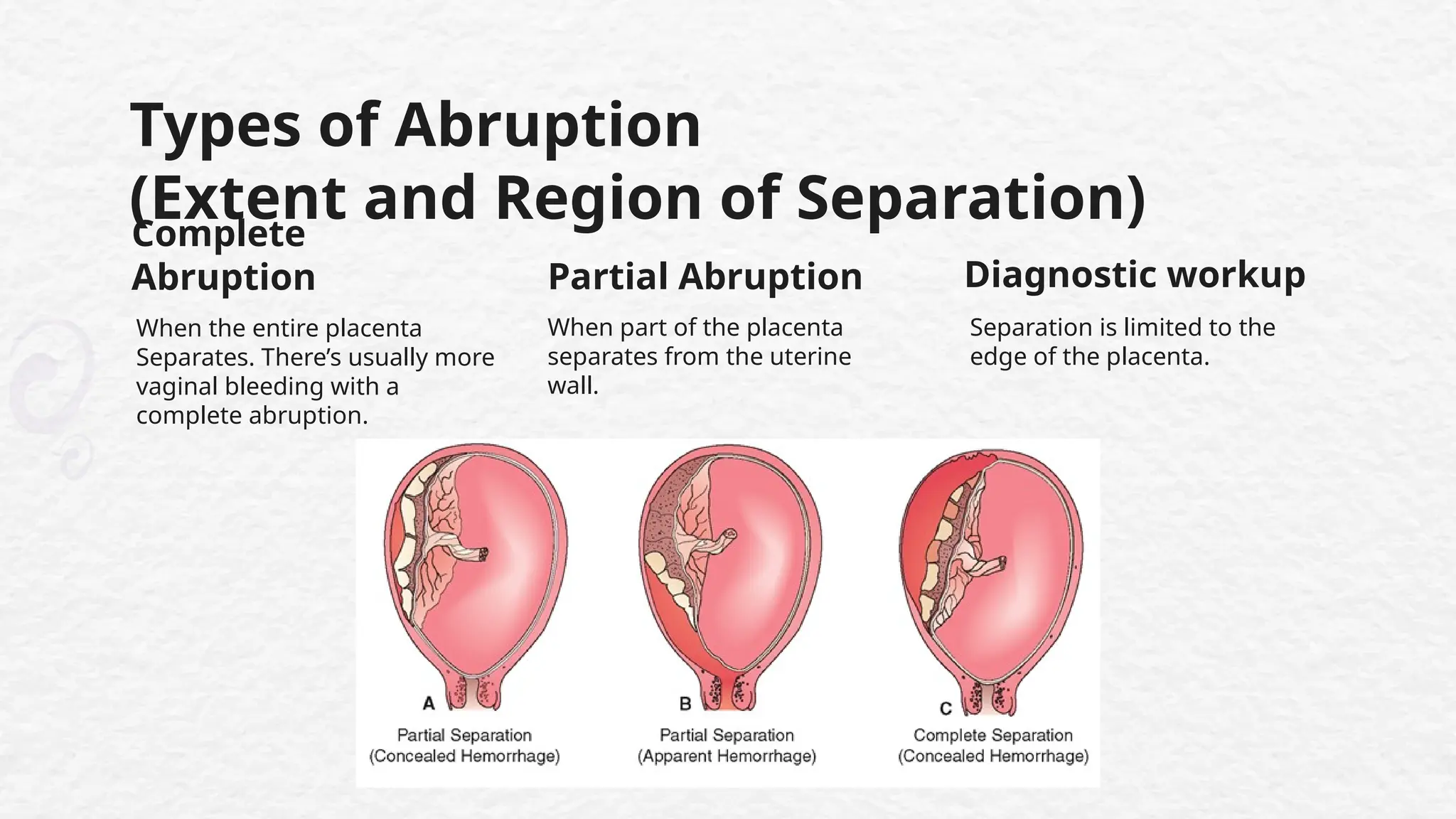 Types of Abruption
(Extent and Region of Separation)

Complete Abruption

When the entire placenta Separates. There's usually more vaginal bleeding with a complete abruption.

Partial Abruption

When part of the placenta separates from the uterine wall.

Diagnostic workup

Separation is limited to the edge of the placenta.

A
Partial Separation
(Concealed Hemorrhage)

B
Partial Separation
(Apparent Hemorrhage)

C
Complete Separation
(Concealed Hemorrhage)